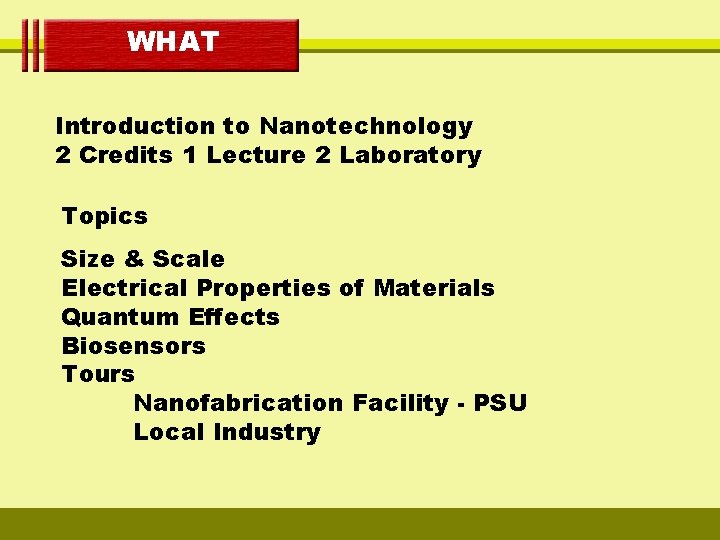 WHAT

Introduction to Nanotechnology
2 Credits 1 Lecture 2 Laboratory

Topics

Size & Scale
Electrical Properties of Materials
Quantum Effects
Biosensors
Tours
Nanofabrication Facility - PSU
Local Industry